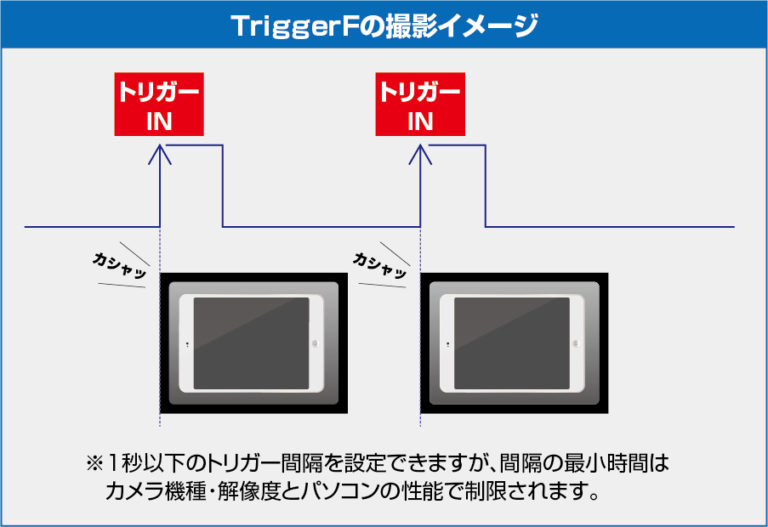 TriggerFの撮影イメージ

トリガー IN

トリガー IN

カシャッ

カシャッ

※1秒以下のトリガー間隔を設定できますが、間隔の最小時間はカメラ機種・解像度とパソコンの性能で制限されます。